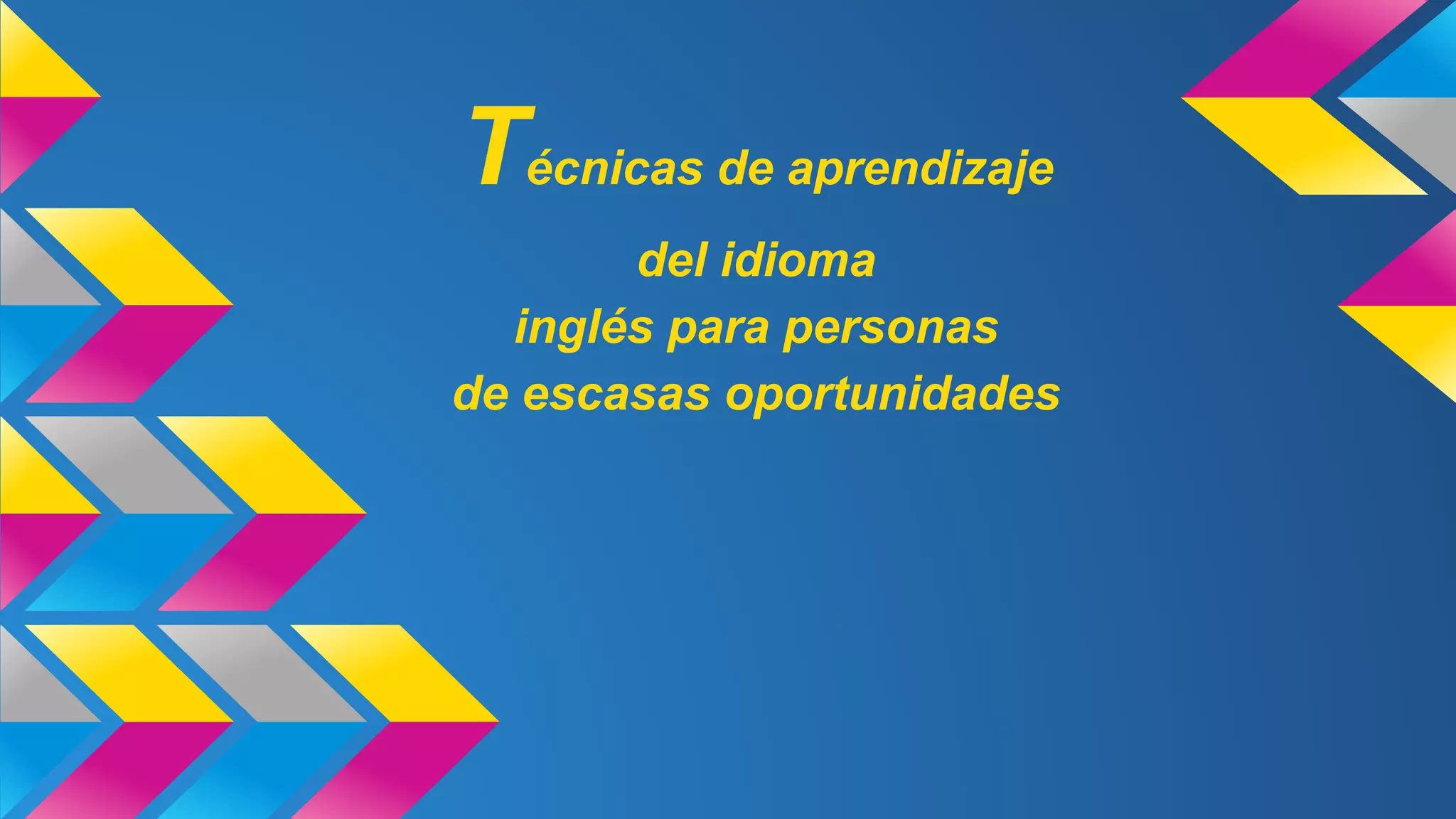 Técnicas de aprendizaje

del idioma
inglés para personas
de escasas oportunidades